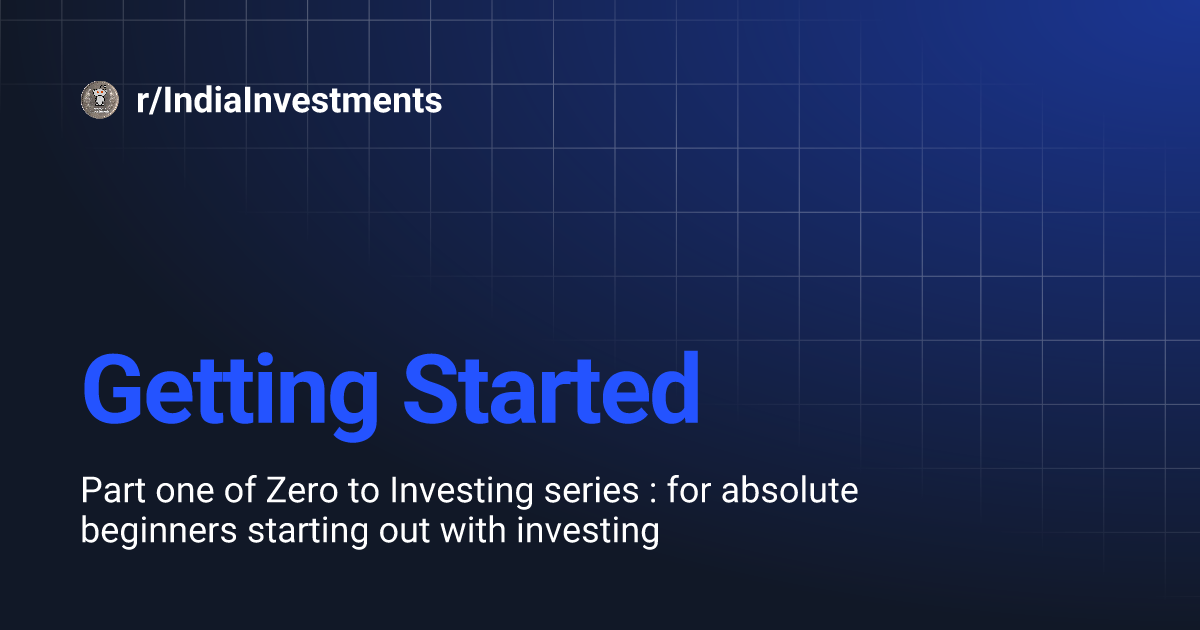 r/IndiaInvestments

Getting Started

Part one of Zero to Investing series : for absolute beginners starting out with investing